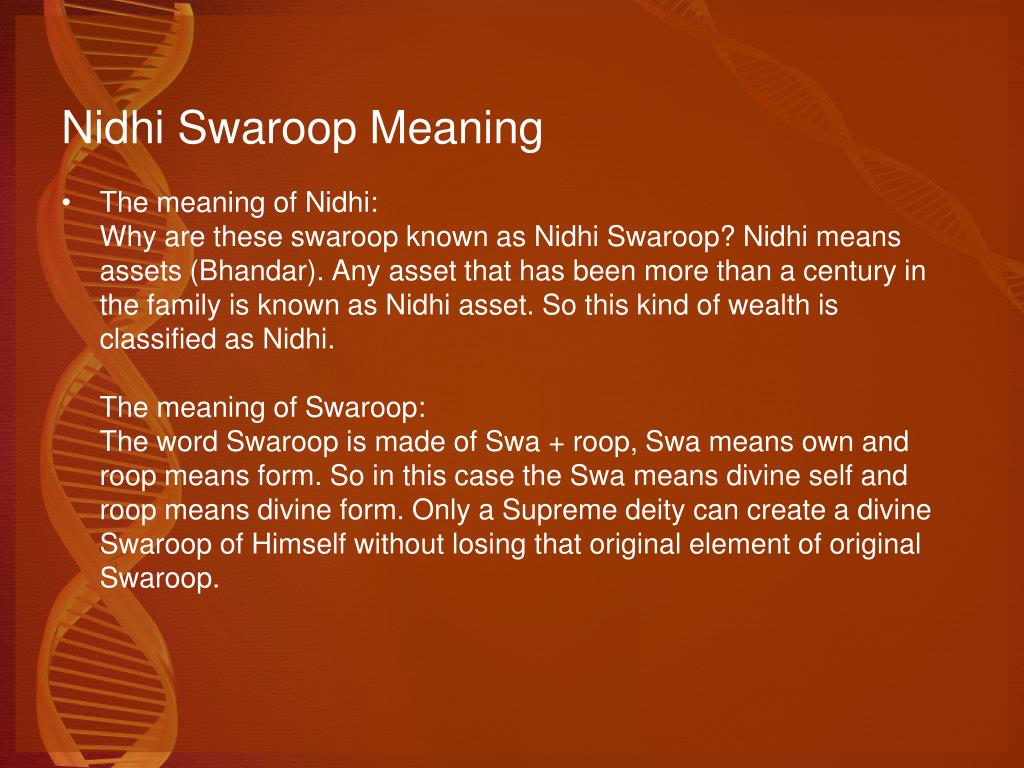 Nidhi Swaroop Meaning

• The meaning of Nidhi:
Why are these swaroop known as Nidhi Swaroop? Nidhi means assets (Bhandar). Any asset that has been more than a century in the family is known as Nidhi asset. So this kind of wealth is classified as Nidhi.

The meaning of Swaroop:
The word Swaroop is made of Swa + roop, Swa means own and roop means form. So in this case the Swa means divine self and roop means divine form. Only a Supreme deity can create a divine Swaroop of Himself without losing that original element of original Swaroop.